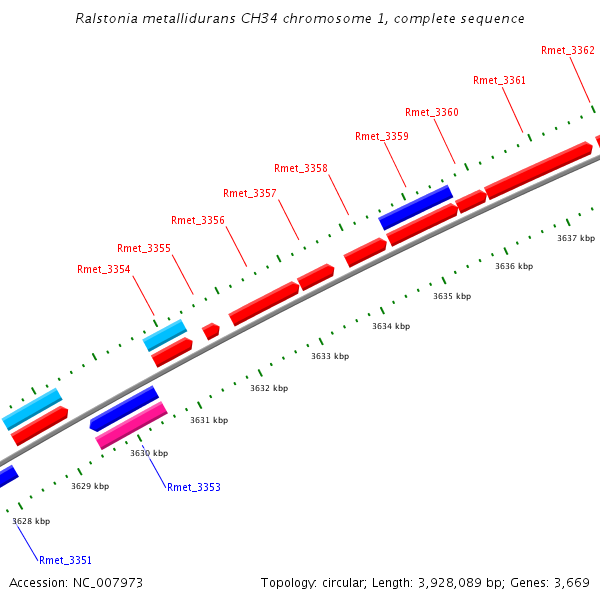 Ralstonia metallidurans CH34 chromosome 1, complete sequence

Rmet_3362
Rmet_3361
Rmet_3360
Rmet_3359
Rmet_3358
Rmet_3357
Rmet_3356
Rmet_3355
Rmet_3354

3637 kbp
3636 kbp
3635 kbp
3634 kbp
3633 kbp
3632 kbp
3631 kbp
3630 kbp
3629 kbp
3628 kbp

Rmet_3353
Rmet_3351

Accession: NC_007973

Topology: circular; Length: 3,928,089 bp; Genes: 3,669